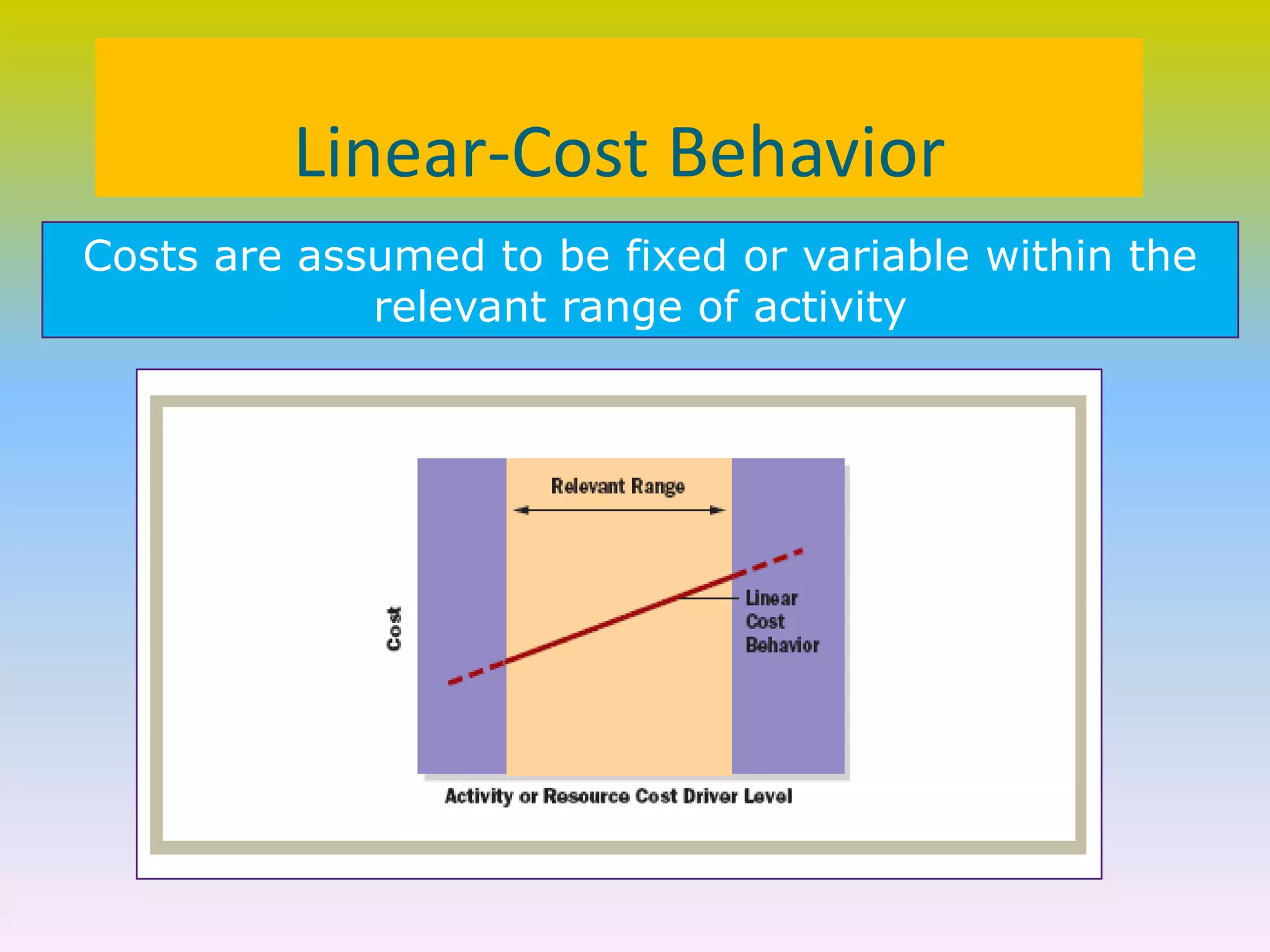 Linear-Cost Behavior

Costs are assumed to be fixed or variable within the relevant range of activity

Relevant Range

Cost

Linear Cost Behavior

Activity or Resource Cost Driver Level